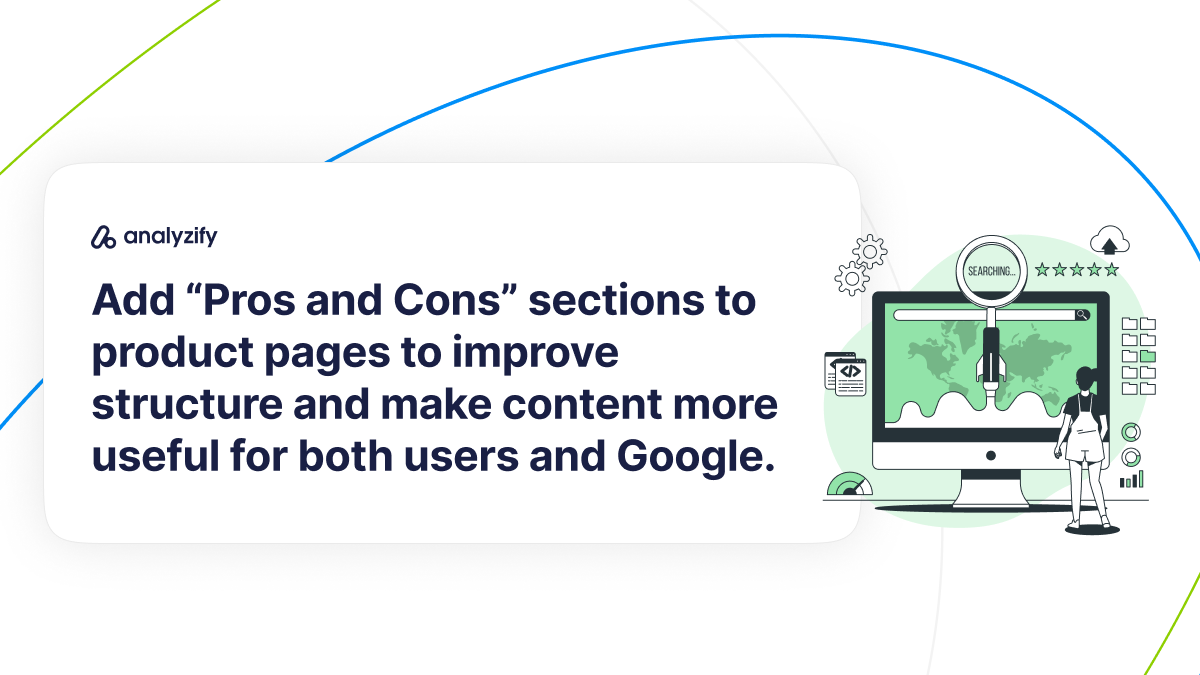 analyzify

Add “Pros and Cons” sections to product pages to improve structure and make content more useful for both users and Google.

SEARCHING...

</>